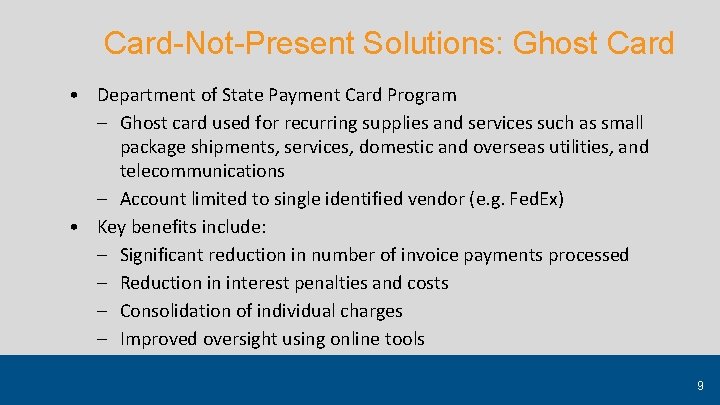 Card-Not-Present Solutions: Ghost Card

• Department of State Payment Card Program
  – Ghost card used for recurring supplies and services such as small package shipments, services, domestic and overseas utilities, and telecommunications
  – Account limited to single identified vendor (e.g. FedEx)
• Key benefits include:
  – Significant reduction in number of invoice payments processed
  – Reduction in interest penalties and costs
  – Consolidation of individual charges
  – Improved oversight using online tools

9